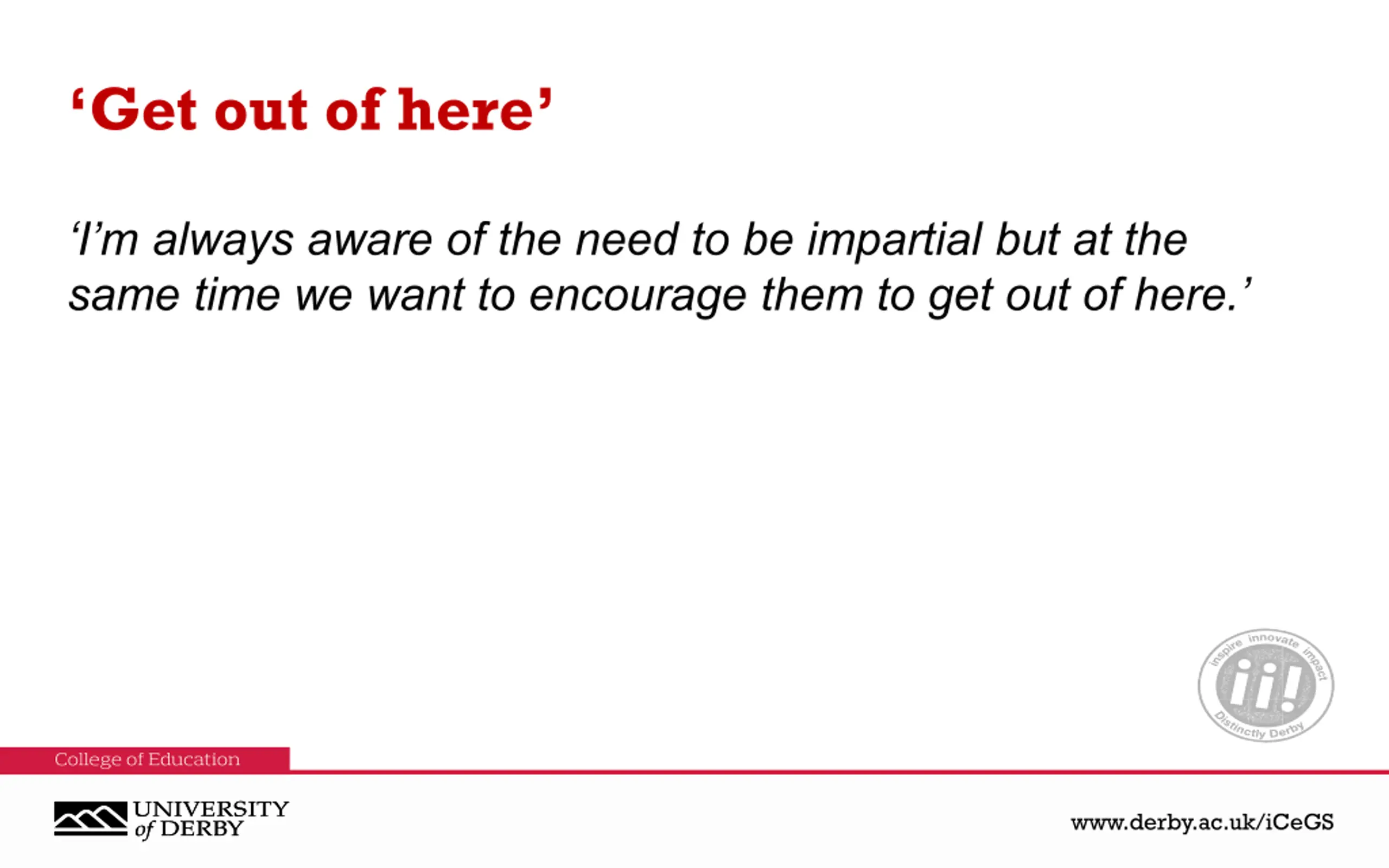 ‘Get out of here’

‘I’m always aware of the need to be impartial but at the same time we want to encourage them to get out of here.’

inspire innovate impact
ii!
Distinctly Derby

College of Education

UNIVERSITY of DERBY

www.derby.ac.uk/iCeGS